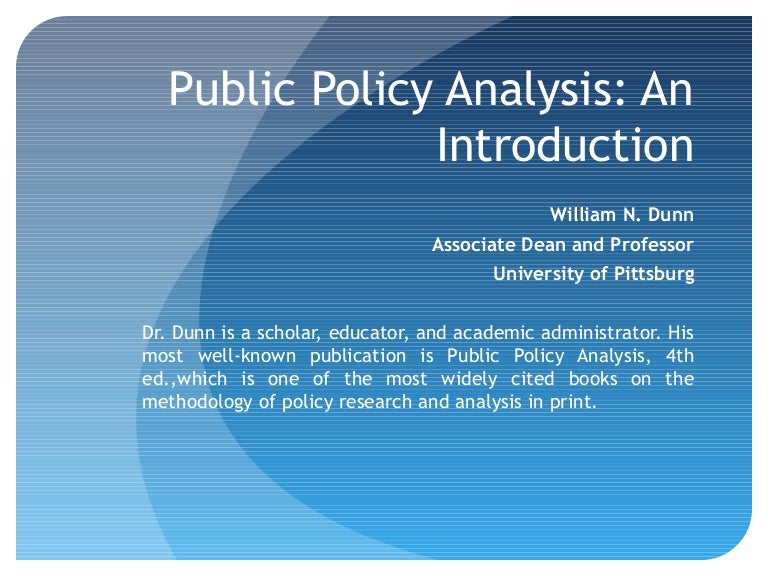 Public Policy Analysis: An Introduction

William N. Dunn
Associate Dean and Professor
University of Pittsburg

Dr. Dunn is a scholar, educator, and academic administrator. His most well-known publication is Public Policy Analysis, 4th ed.,which is one of the most widely cited books on the methodology of policy research and analysis in print.